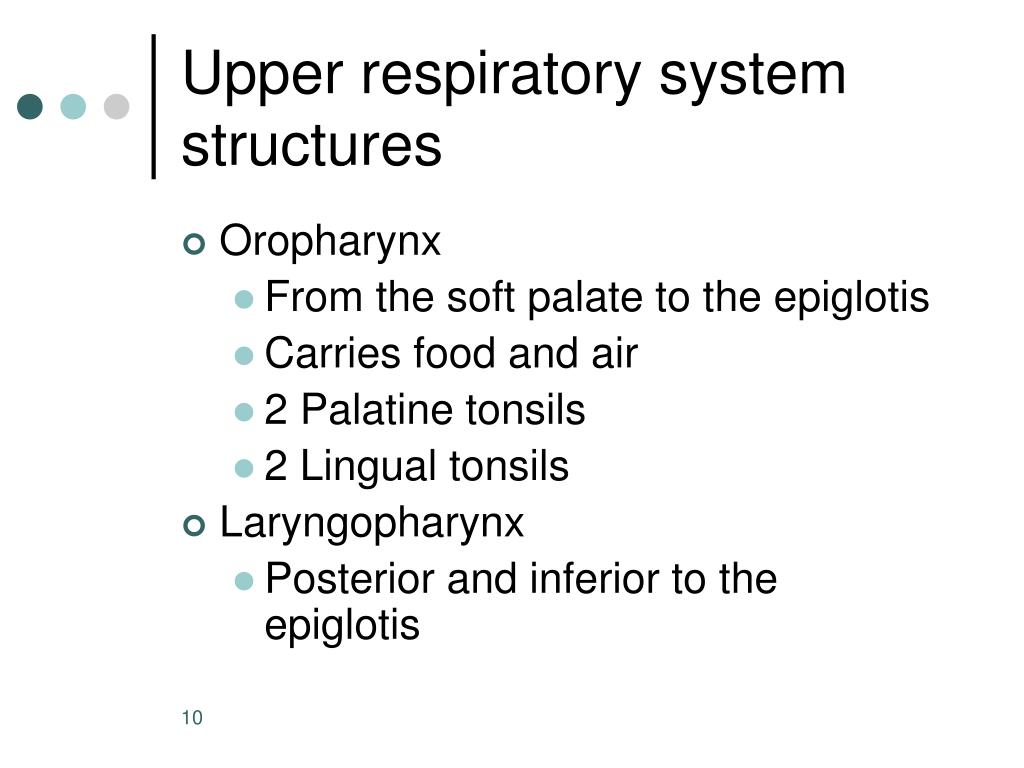 Upper respiratory system structures

Oropharynx
From the soft palate to the epiglotis
Carries food and air
2 Palatine tonsils
2 Lingual tonsils
Laryngopharynx
Posterior and inferior to the epiglotis

10